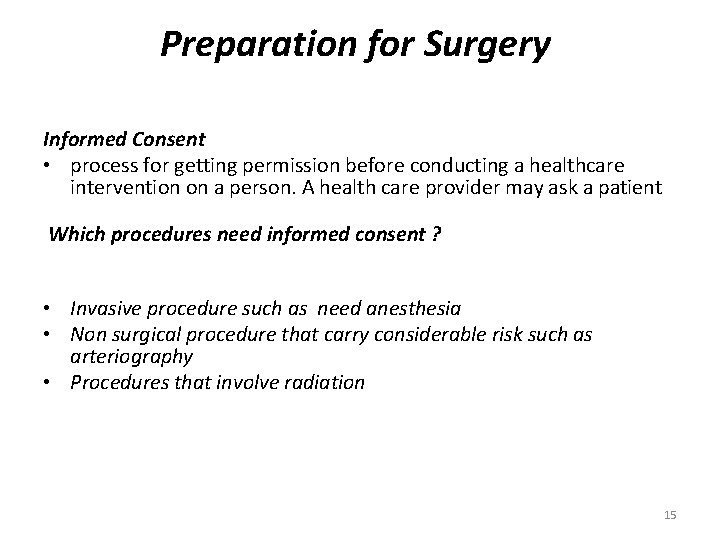 Preparation for Surgery

Informed Consent
• process for getting permission before conducting a healthcare intervention on a person. A health care provider may ask a patient

Which procedures need informed consent ?

• Invasive procedure such as need anesthesia
• Non surgical procedure that carry considerable risk such as arteriography
• Procedures that involve radiation

15